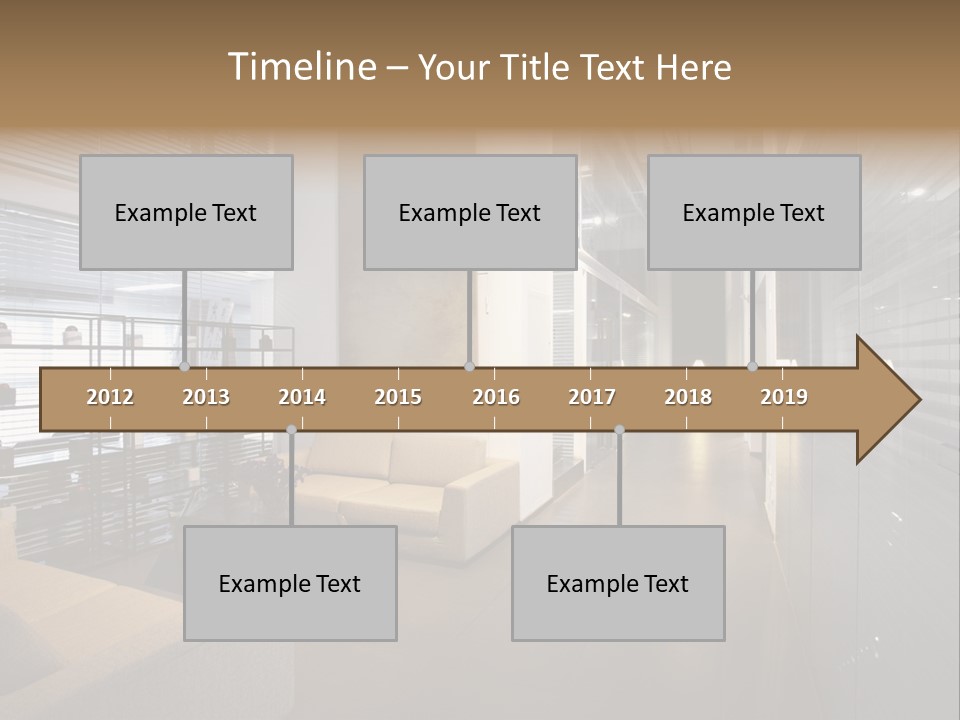 Timeline – Your Title Text Here

Example Text

Example Text

Example Text

2012 2013 2014 2015 2016 2017 2018 2019

Example Text

Example Text